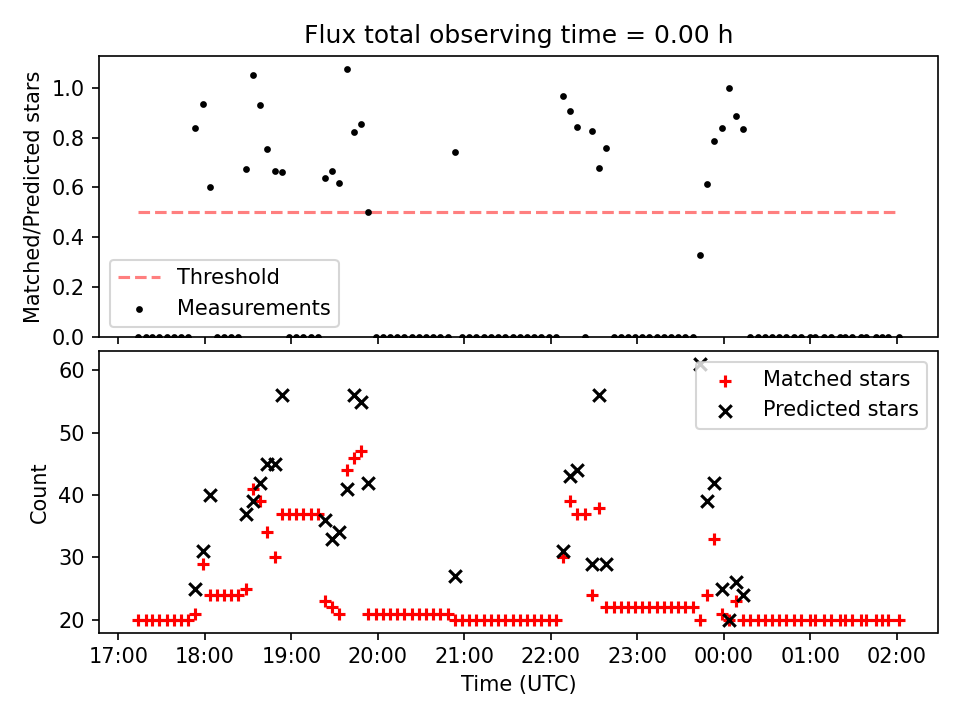 Flux total observing time = 0.00 h

Matched/Predicted stars

1.0
0.8
0.6
0.4
0.2
0.0

Threshold
Measurements

Count

60
50
40
30
20

Matched stars
Predicted stars

17:00 18:00 19:00 20:00 21:00 22:00 23:00 00:00 01:00 02:00

Time (UTC)